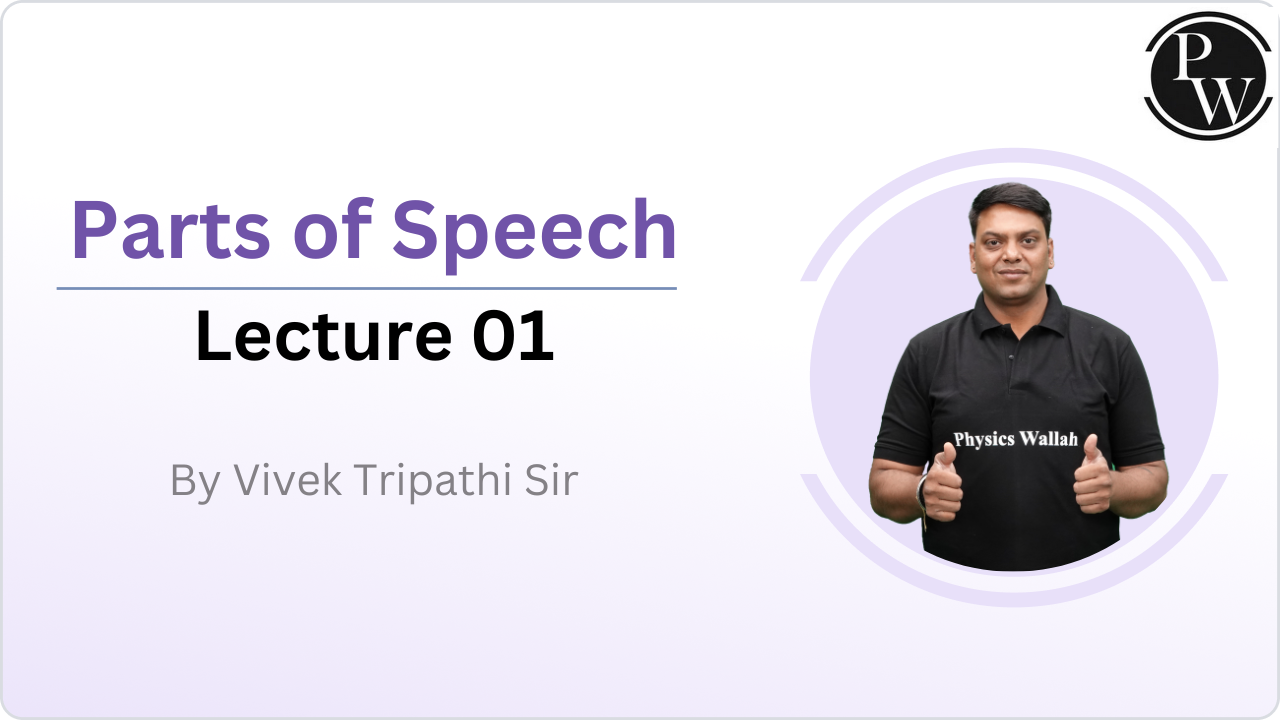 PW

Parts of Speech

Lecture 01

By Vivek Tripathi Sir

Physics Wallah